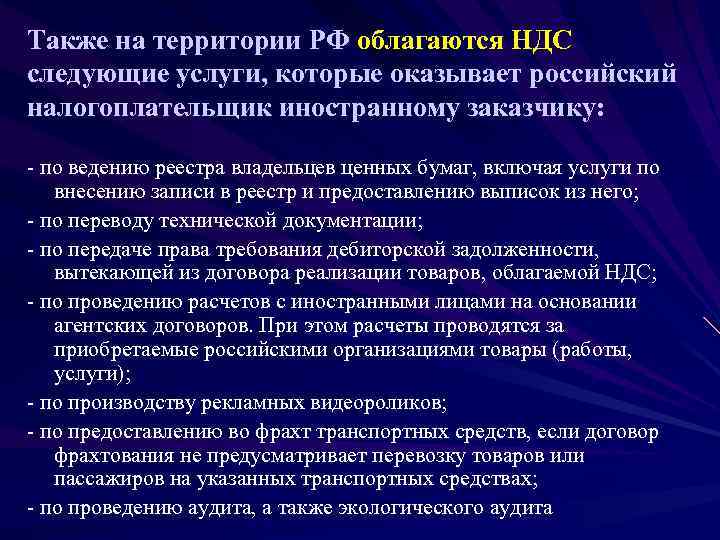 Также на территории РФ облагаются НДС следующие услуги, которые оказывает российский налогоплательщик иностранному заказчику:

- по ведению реестра владельцев ценных бумаг, включая услуги по внесению записи в реестр и предоставлению выписок из него;
- по переводу технической документации;
- по передаче права требования дебиторской задолженности, вытекающей из договора реализации товаров, облагаемой НДС;
- по проведению расчетов с иностранными лицами на основании агентских договоров. При этом расчеты проводятся за приобретаемые российскими организациями товары (работы, услуги);
- по производству рекламных видеороликов;
- по предоставлению во фрахт транспортных средств, если договор фрахтования не предусматривает перевозку товаров или пассажиров на указанных транспортных средствах;
- по проведению аудита, а также экологического аудита